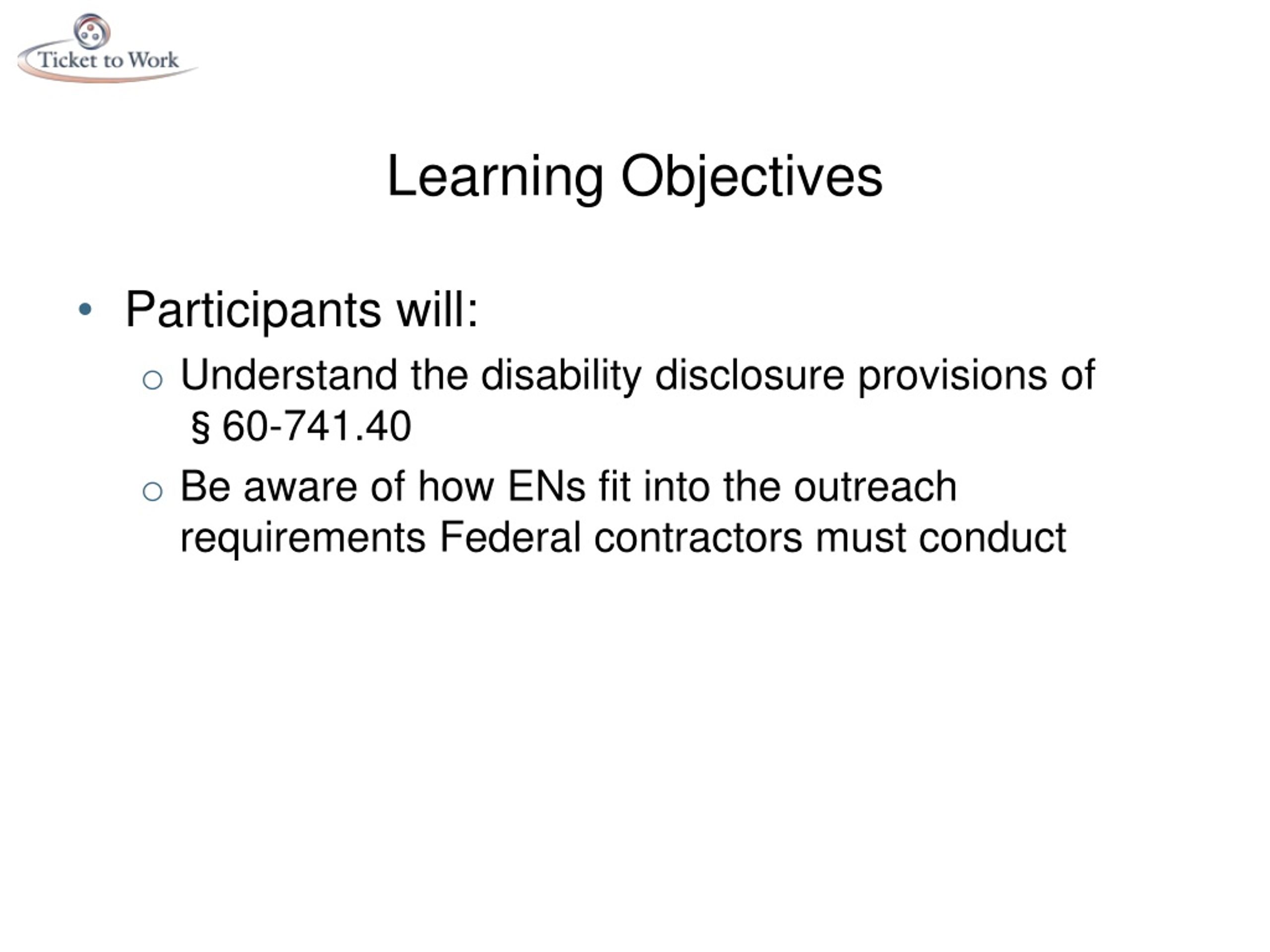 Ticket to Work

Learning Objectives

• Participants will:
  ○ Understand the disability disclosure provisions of § 60-741.40
  ○ Be aware of how ENs fit into the outreach requirements Federal contractors must conduct